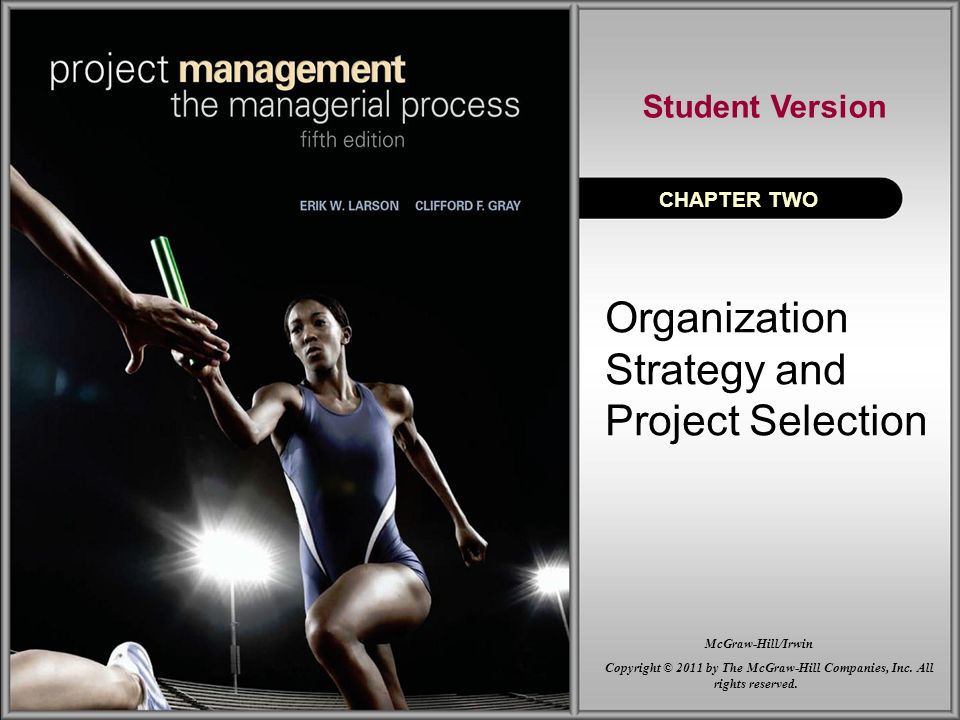 project management
the managerial process
fifth edition

ERIK W. LARSON CLIFFORD F. GRAY

Student Version

CHAPTER TWO

Organization Strategy and Project Selection

McGraw-Hill/Irwin

Copyright © 2011 by The McGraw-Hill Companies, Inc. All rights reserved.